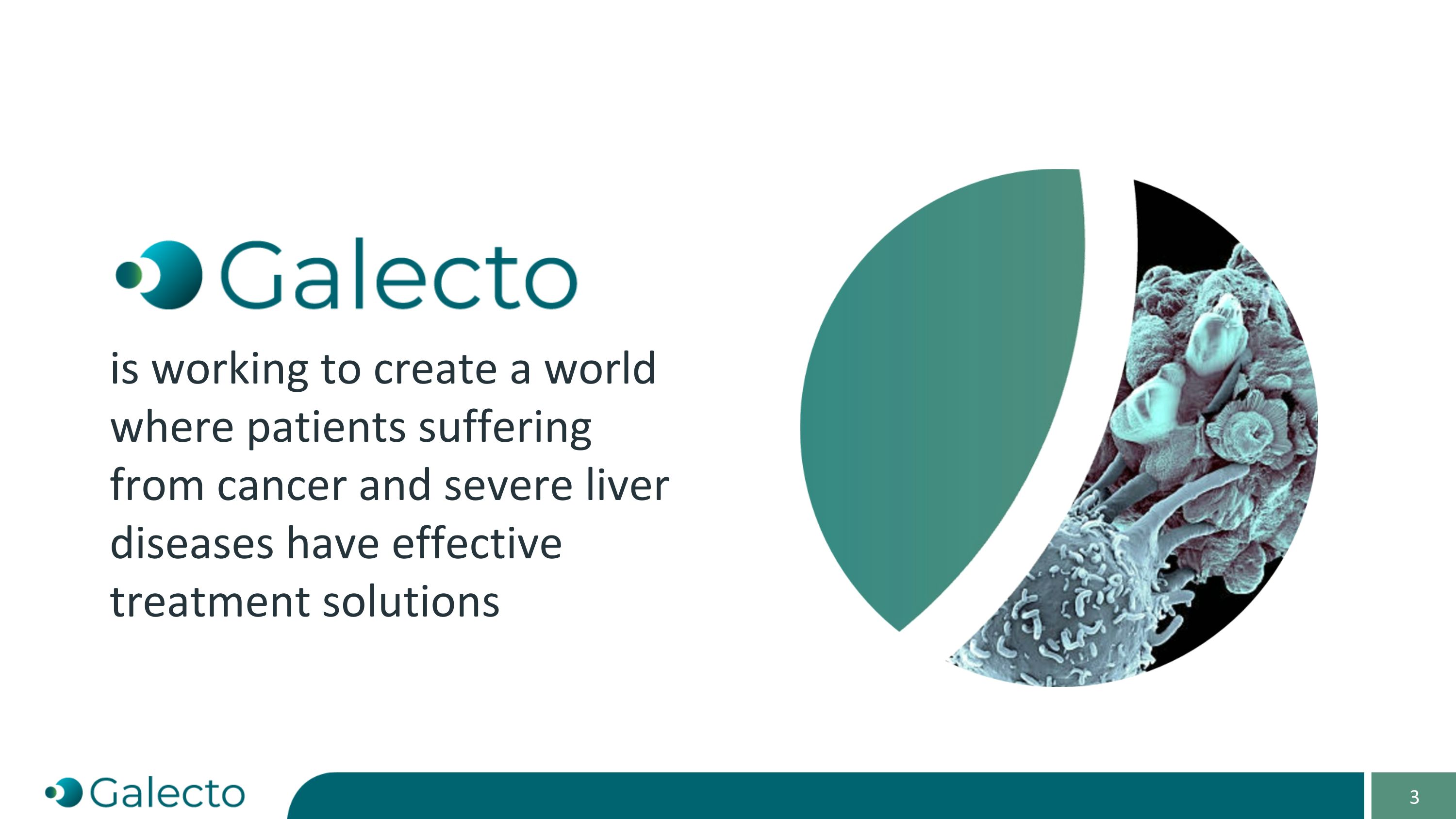 Galecto

is working to create a world where patients suffering from cancer and severe liver diseases have effective treatment solutions

Galecto

3